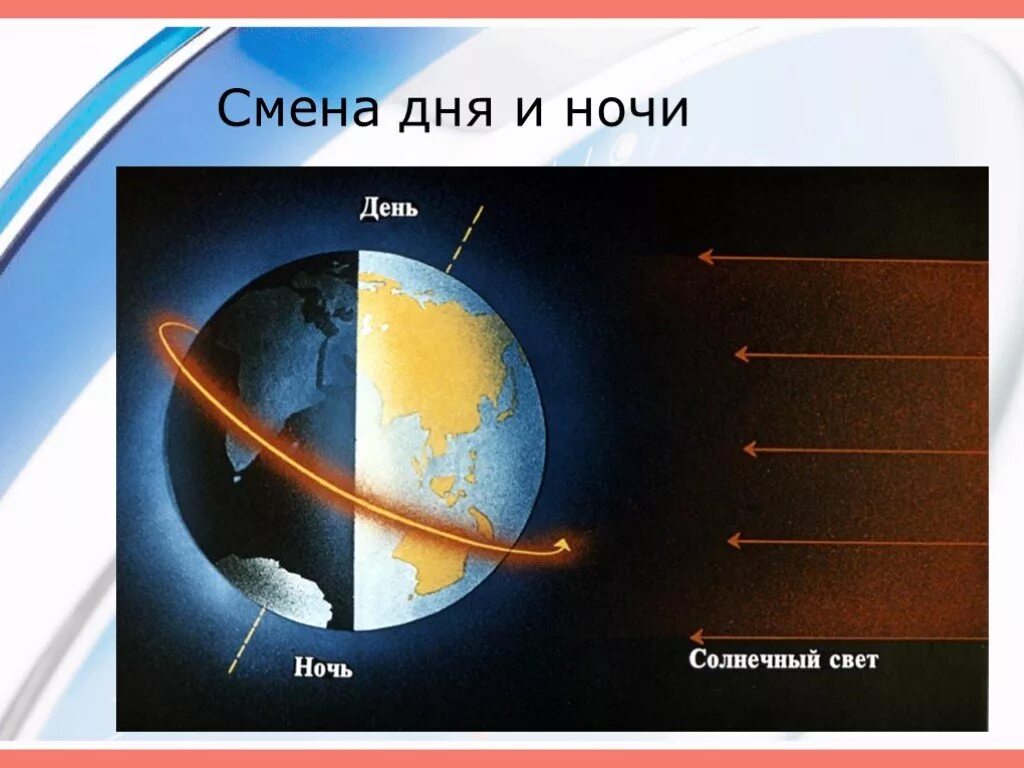 Смена дня и ночи

День

Ночь

Солнечный свет